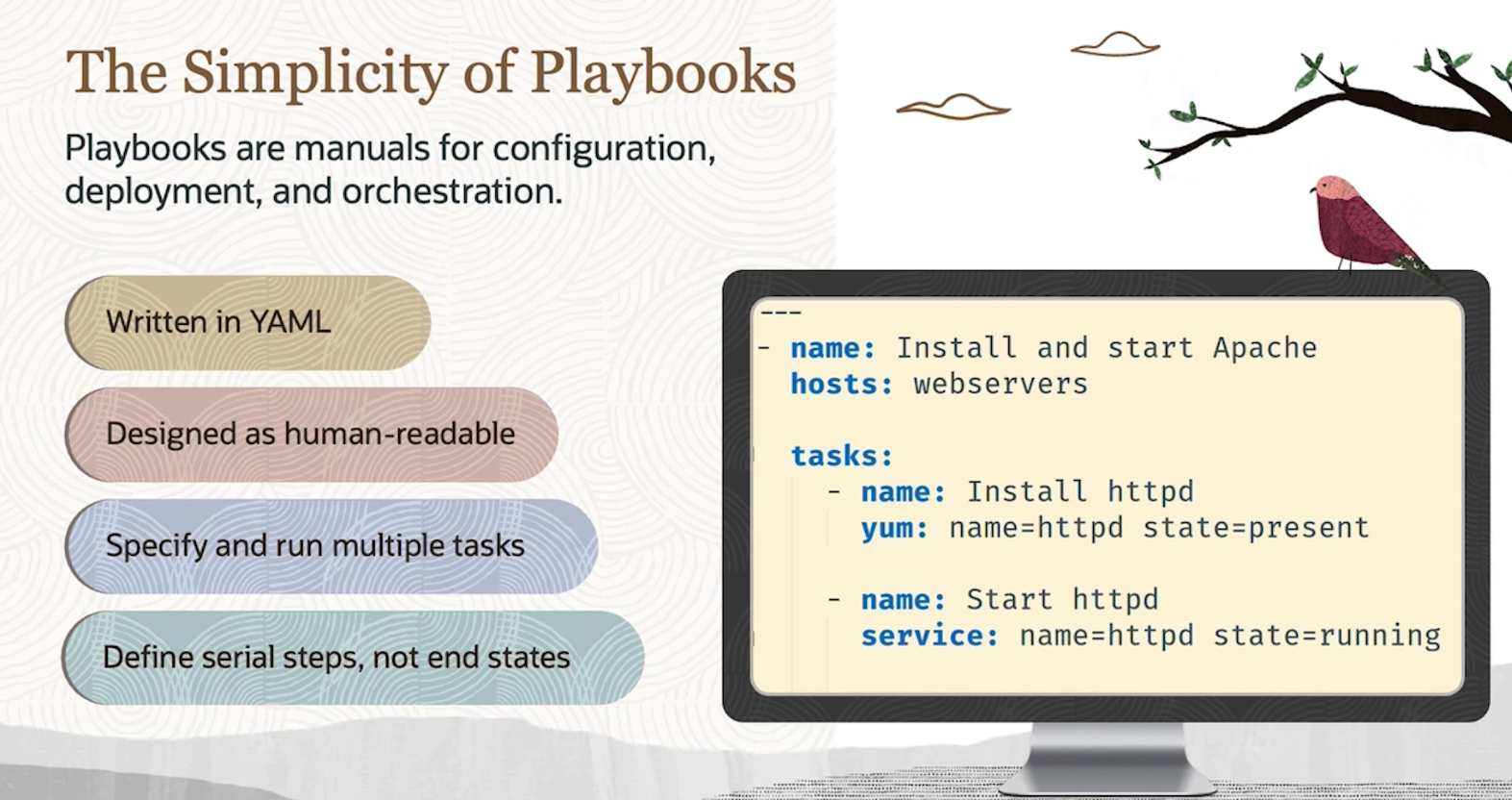 The Simplicity of Playbooks

Playbooks are manuals for configuration, deployment, and orchestration.

Written in YAML

Designed as human-readable

Specify and run multiple tasks

Define serial steps, not end states

---
- name: Install and start Apache
  hosts: webservers

  tasks:
    - name: Install httpd
      yum: name=httpd state=present

    - name: Start httpd
      service: name=httpd state=running